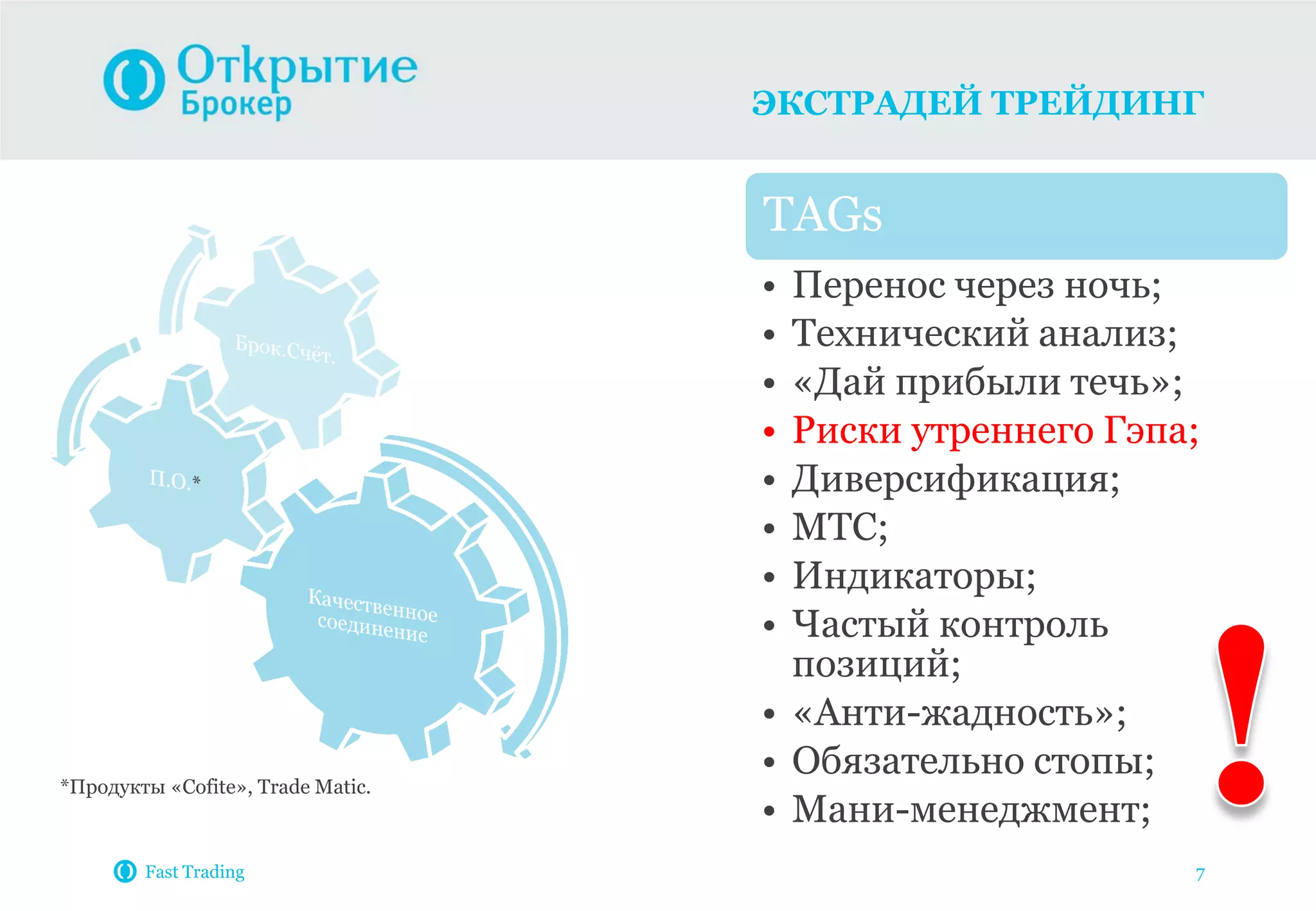 Открытие
Брокер

ЭКСТРАДЕЙ ТРЕЙДИНГ

Брок.Счёт.

П.О.*

Качественное соединение

*Продукты «Cofite», Trade Matic.

TAGs

• Перенос через ночь;
• Технический анализ;
• «Дай прибыли течь»;
• Риски утреннего Гэпа;
• Диверсификация;
• МТС;
• Индикаторы;
• Частый контроль позиций;
• «Анти-жадность»;
• Обязательно стопы;
• Мани-менеджмент;

!

Fast Trading

7